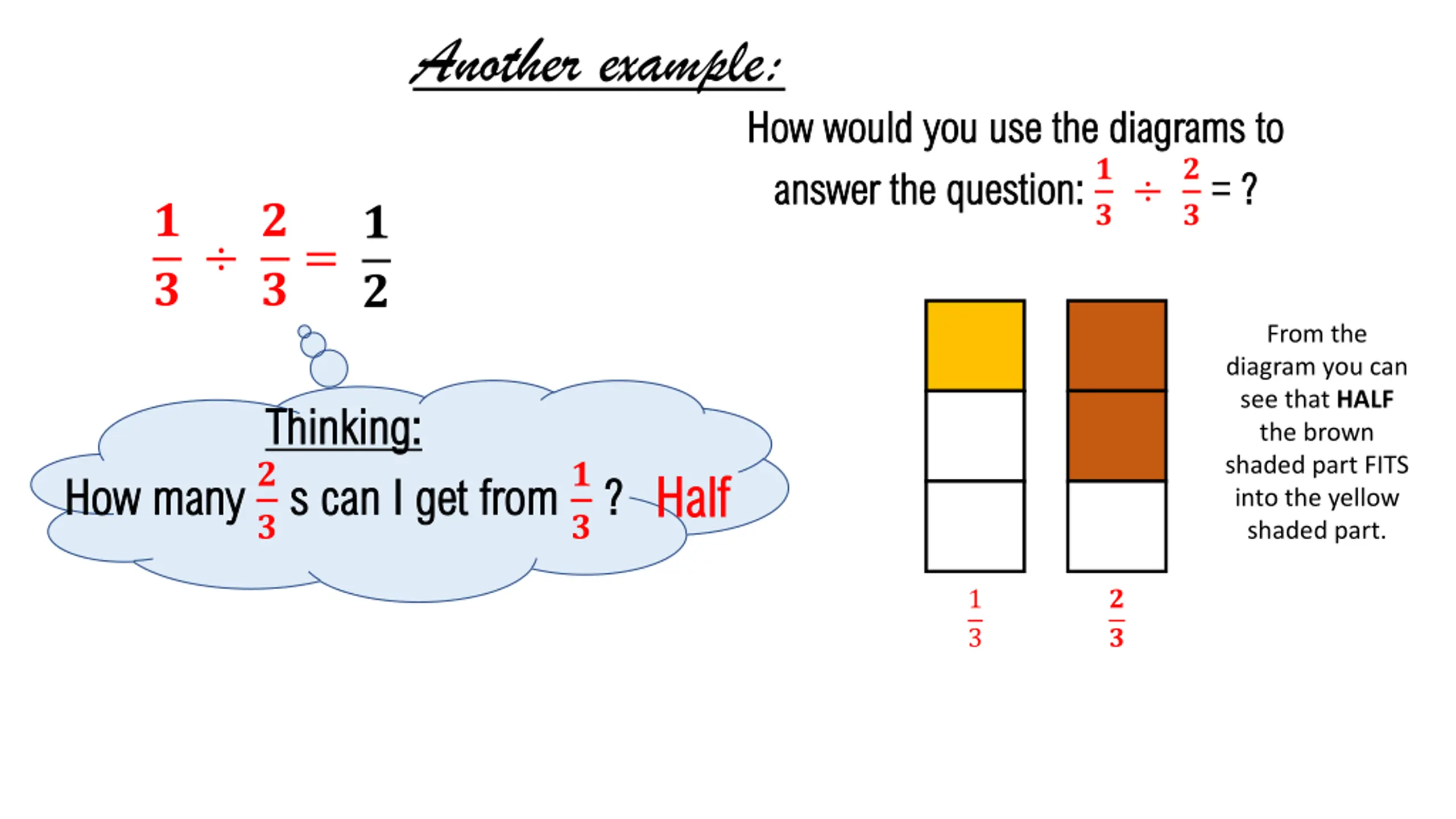 Another example:

How would you use the diagrams to answer the question: $\frac{1}{3} \div \frac{2}{3} = ?$

$\frac{1}{3} \div \frac{2}{3} = \frac{1}{2}$

Thinking:

How many $\frac{2}{3}$ s can I get from $\frac{1}{3}$ ? Half

From the diagram you can see that **HALF** the brown shaded part FITS into the yellow shaded part.

$\frac{1}{3}$

$\frac{2}{3}$